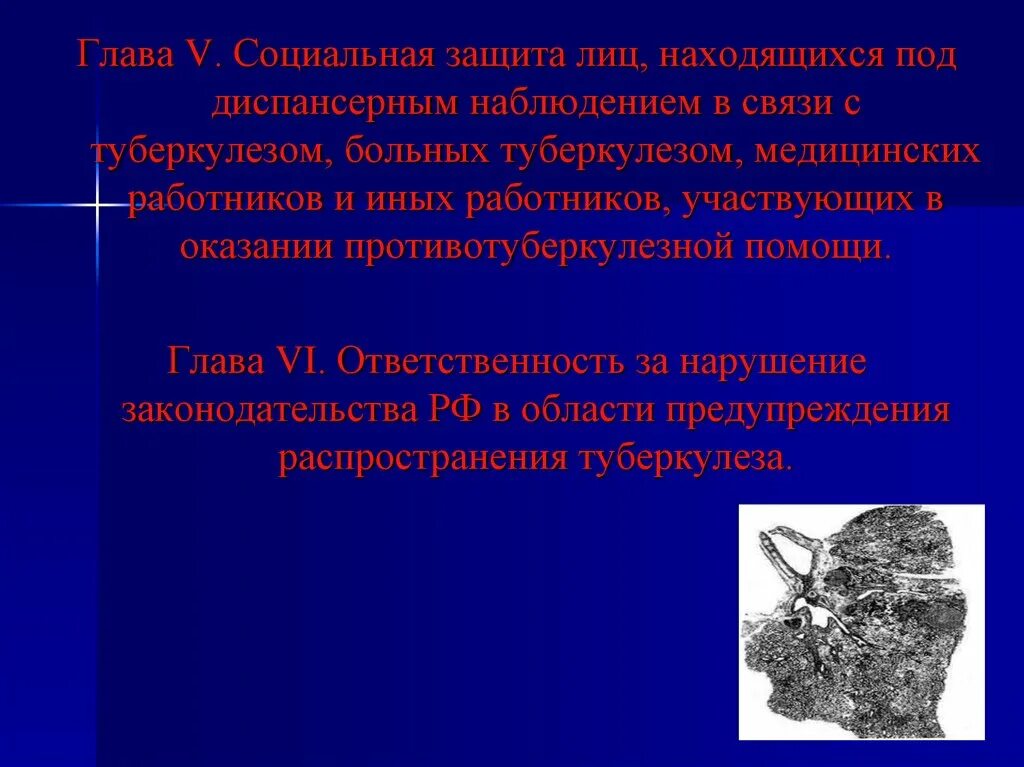 Глава V. Социальная защита лиц, находящихся под диспансерным наблюдением в связи с туберкулезом, больных туберкулезом, медицинских работников и иных работников, участвующих в оказании противотуберкулезной помощи.

Глава VI. Ответственность за нарушение законодательства РФ в области предупреждения распространения туберкулеза.